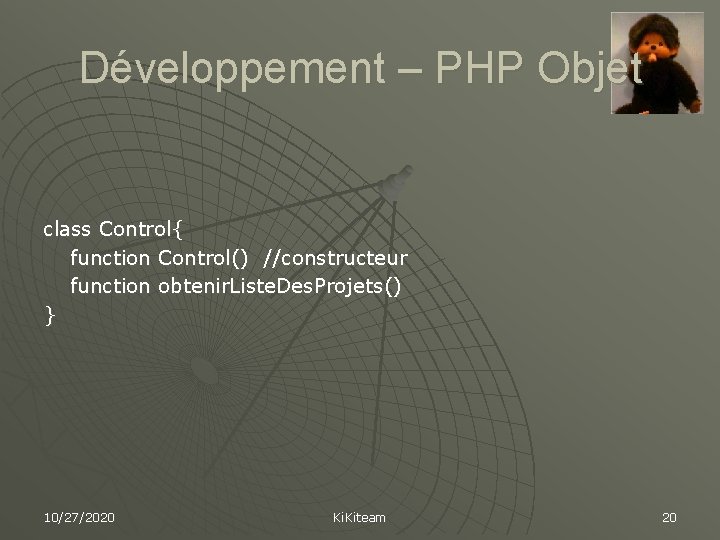 Développement – PHP Objet

class Control{
function Control() //constructeur
function obtenirListeDesProjets()
}

10/27/2020

KiKiteam

20